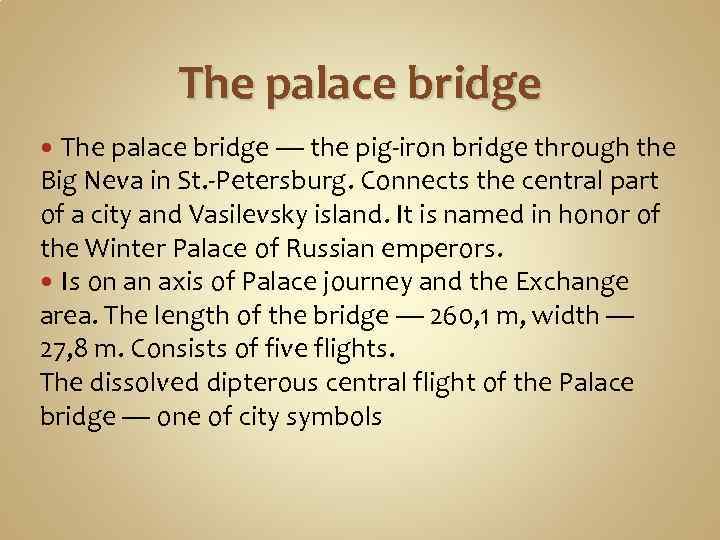 The palace bridge

• The palace bridge — the pig-iron bridge through the Big Neva in St.-Petersburg. Connects the central part of a city and Vasilevsky island. It is named in honor of the Winter Palace of Russian emperors.

• Is on an axis of Palace journey and the Exchange area. The length of the bridge — 260,1 m, width — 27,8 m. Consists of five flights.
The dissolved dipterous central flight of the Palace bridge — one of city symbols